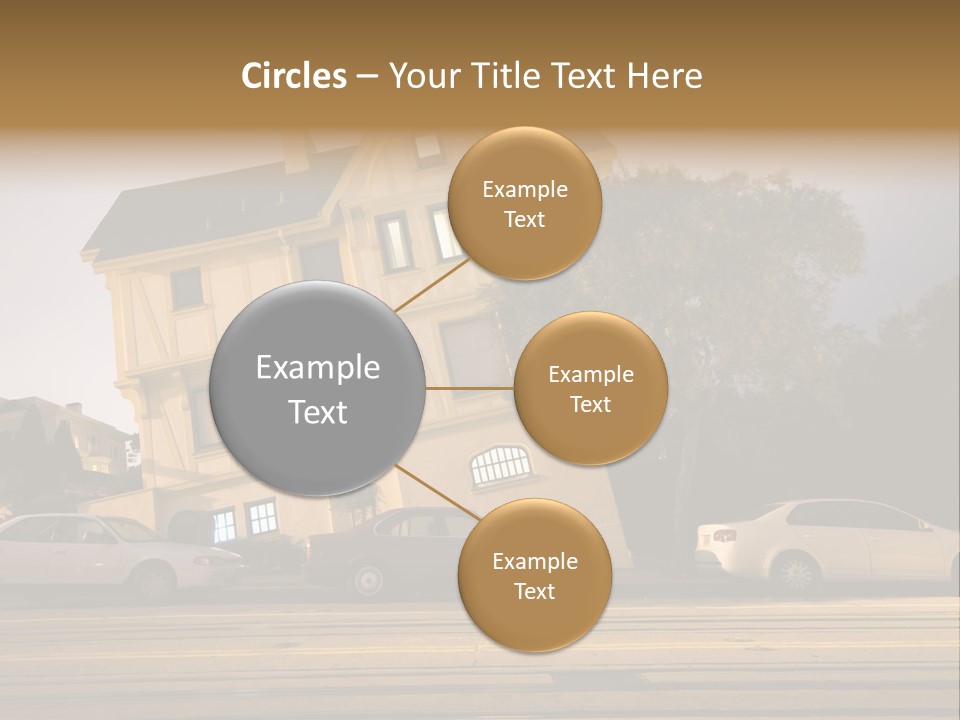 Circles – Your Title Text Here

Example Text

Example Text

Example Text

Example Text